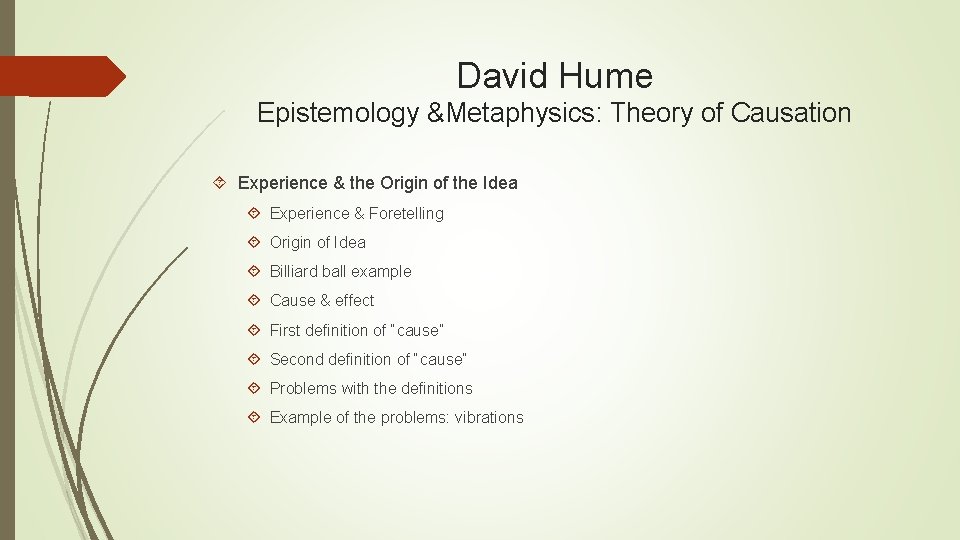 David Hume

Epistemology &Metaphysics: Theory of Causation

Experience & the Origin of the Idea

Experience & Foretelling

Origin of Idea

Billiard ball example

Cause & effect

First definition of "cause"

Second definition of "cause"

Problems with the definitions

Example of the problems: vibrations